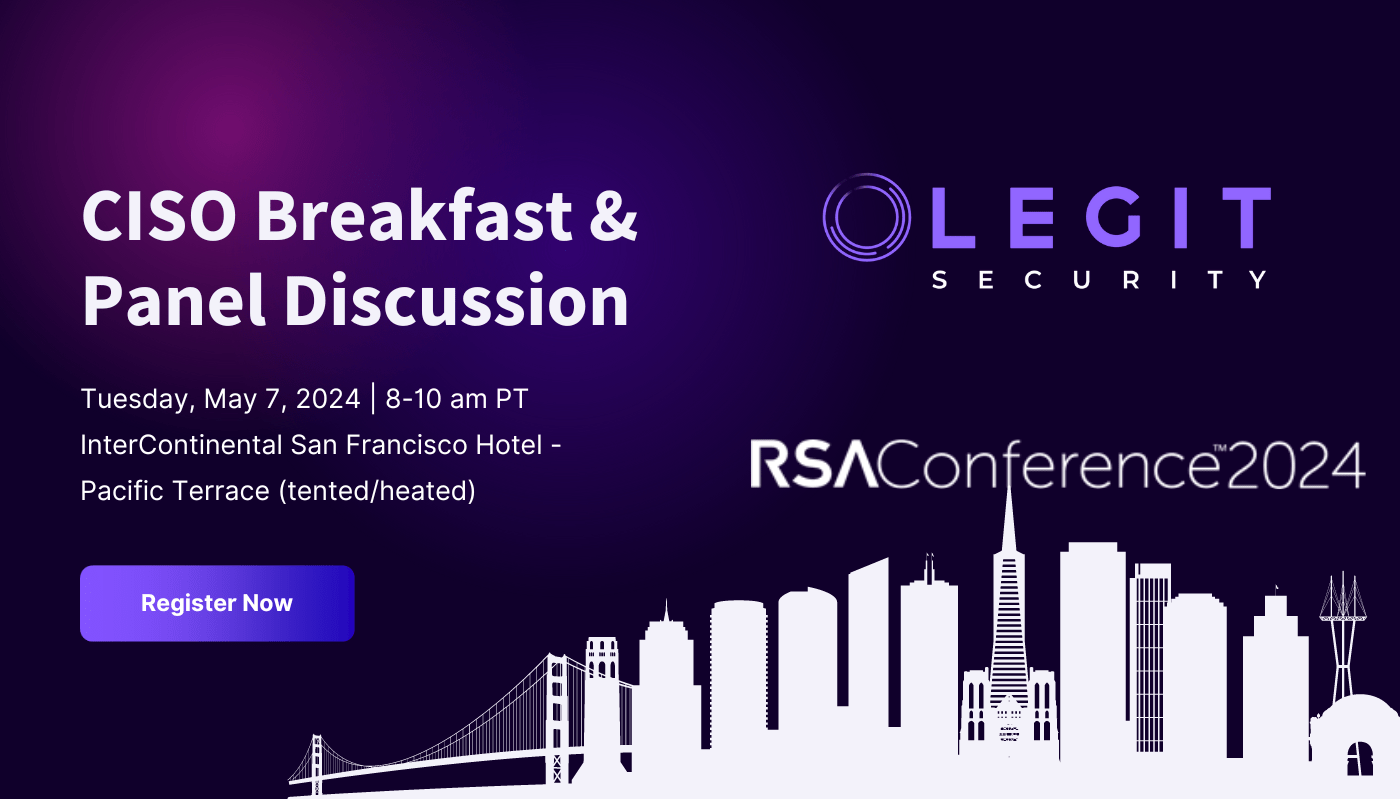 CISO Breakfast & Panel Discussion

Tuesday, May 7, 2024 | 8-10 am PT
InterContinental San Francisco Hotel - Pacific Terrace (tented/heated)

Register Now

LEGIT
SECURITY

RSAConference™2024